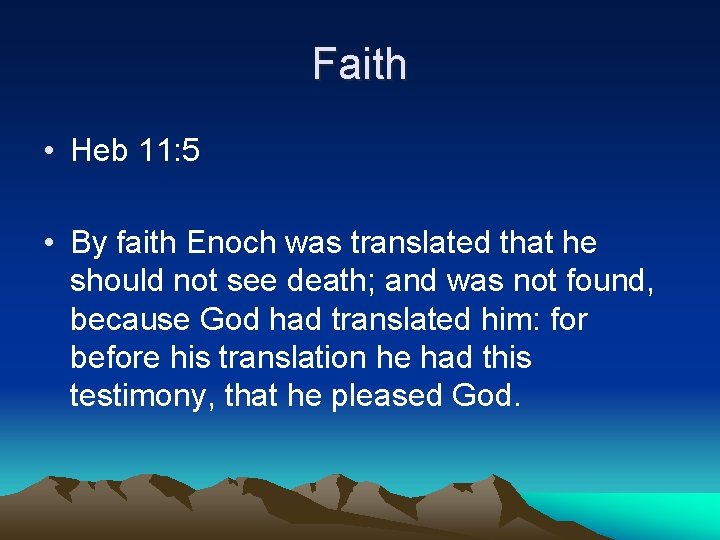 Faith

• Heb 11:5

• By faith Enoch was translated that he should not see death; and was not found, because God had translated him: for before his translation he had this testimony, that he pleased God.